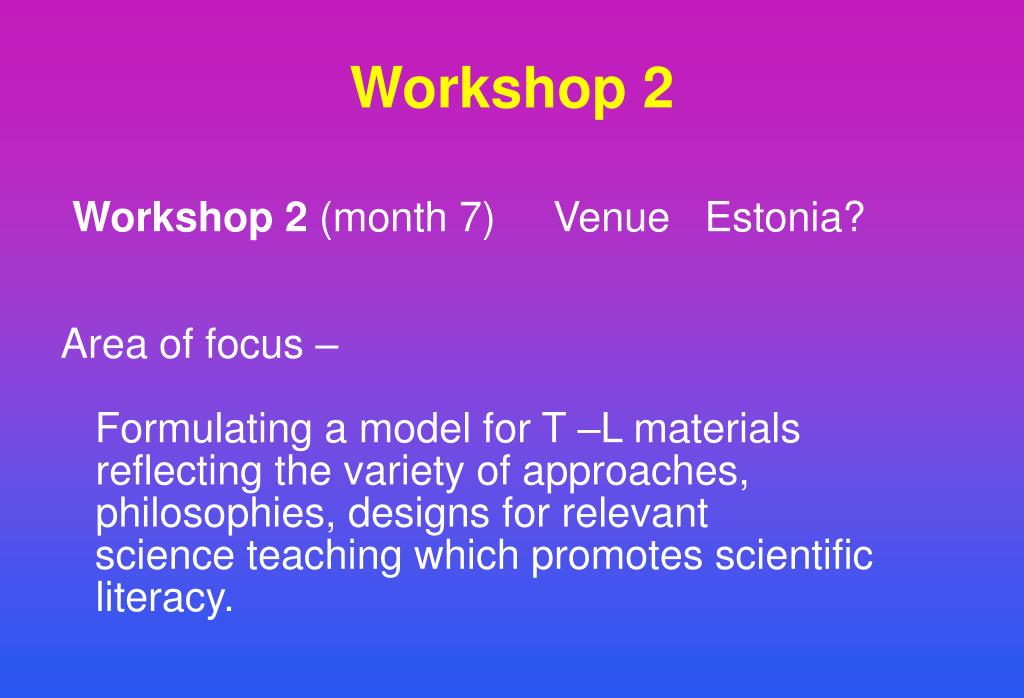 Workshop 2

Workshop 2 (month 7) Venue Estonia?

Area of focus –

Formulating a model for T –L materials reflecting the variety of approaches, philosophies, designs for relevant science teaching which promotes scientific literacy.